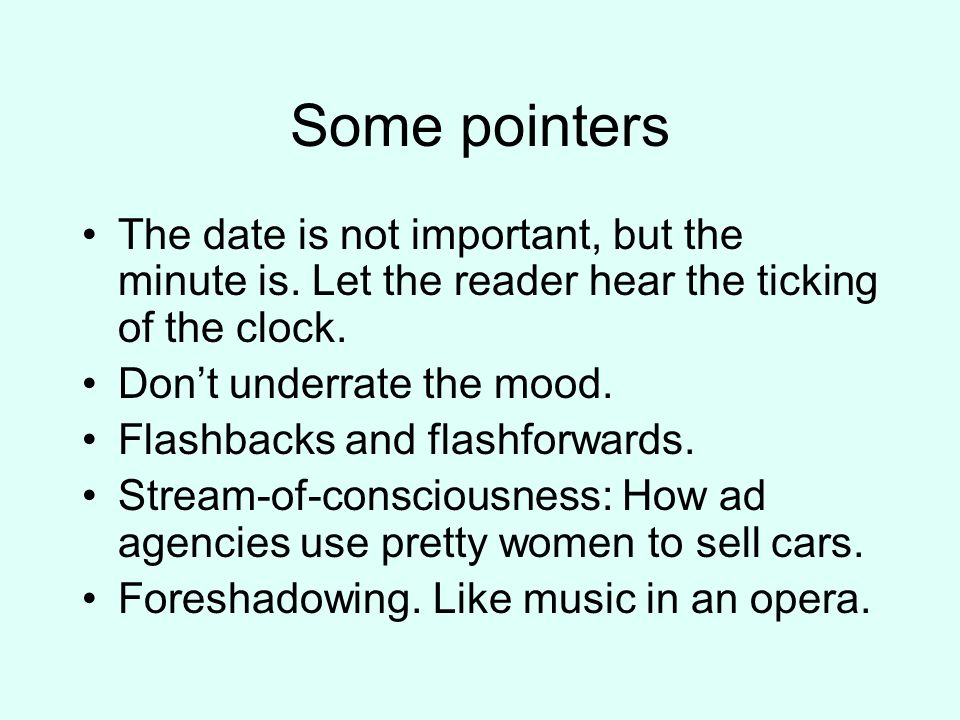 Some pointers

• The date is not important, but the minute is. Let the reader hear the ticking of the clock.
• Don’t underrate the mood.
• Flashbacks and flashforwards.
• Stream-of-consciousness: How ad agencies use pretty women to sell cars.
• Foreshadowing. Like music in an opera.